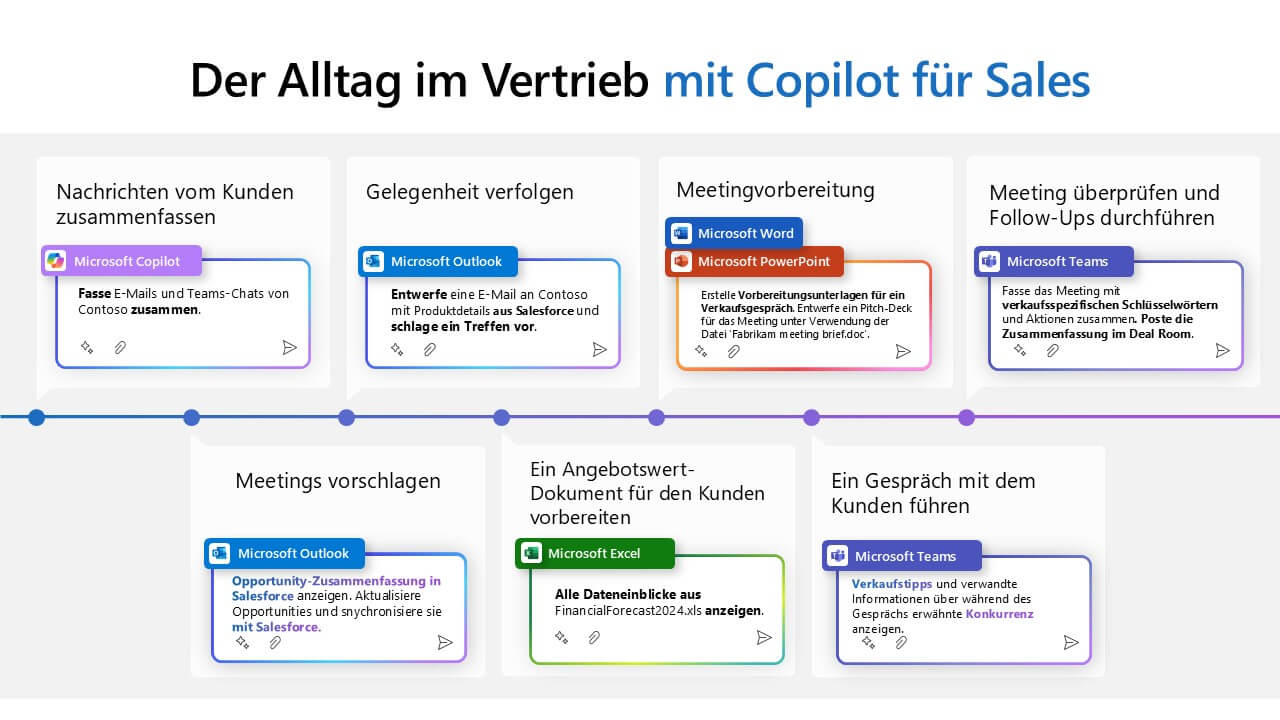 Der Alltag im Vertrieb mit Copilot für Sales

Nachrichten vom Kunden zusammenfassen

Microsoft Copilot

Fasse E-Mails und Teams-Chats von Contoso zusammen.

Gelegenheit verfolgen

Microsoft Outlook

Entwerfe eine E-Mail an Contoso mit Produktdetails aus Salesforce und schlage ein Treffen vor.

Meetingvorbereitung

Microsoft Word

Microsoft PowerPoint

Erstelle Vorbereitungsunterlagen für ein Verkaufsgespräch. Entwerfe ein Pitch-Deck für das Meeting unter Verwendung der Datei 'Fabrikam meeting brief.doc'.

Meeting überprüfen und Follow-Ups durchführen

Microsoft Teams

Fasse das Meeting mit verkaufsspezifischen Schlüsselwörtern und Aktionen zusammen. Poste die Zusammenfassung im Deal Room.

Meetings vorschlagen

Microsoft Outlook

Opportunity-Zusammenfassung in Salesforce anzeigen. Aktualisiere Opportunities und synchronisiere sie mit Salesforce.

Ein Angebotswert-Dokument für den Kunden vorbereiten

Microsoft Excel

Alle Dateneinblicke aus FinancialForecast2024.xls anzeigen.

Ein Gespräch mit dem Kunden führen

Microsoft Teams

Verkaufstipps und verwandte Informationen über während des Gesprächs erwähnte Konkurrenz anzeigen.